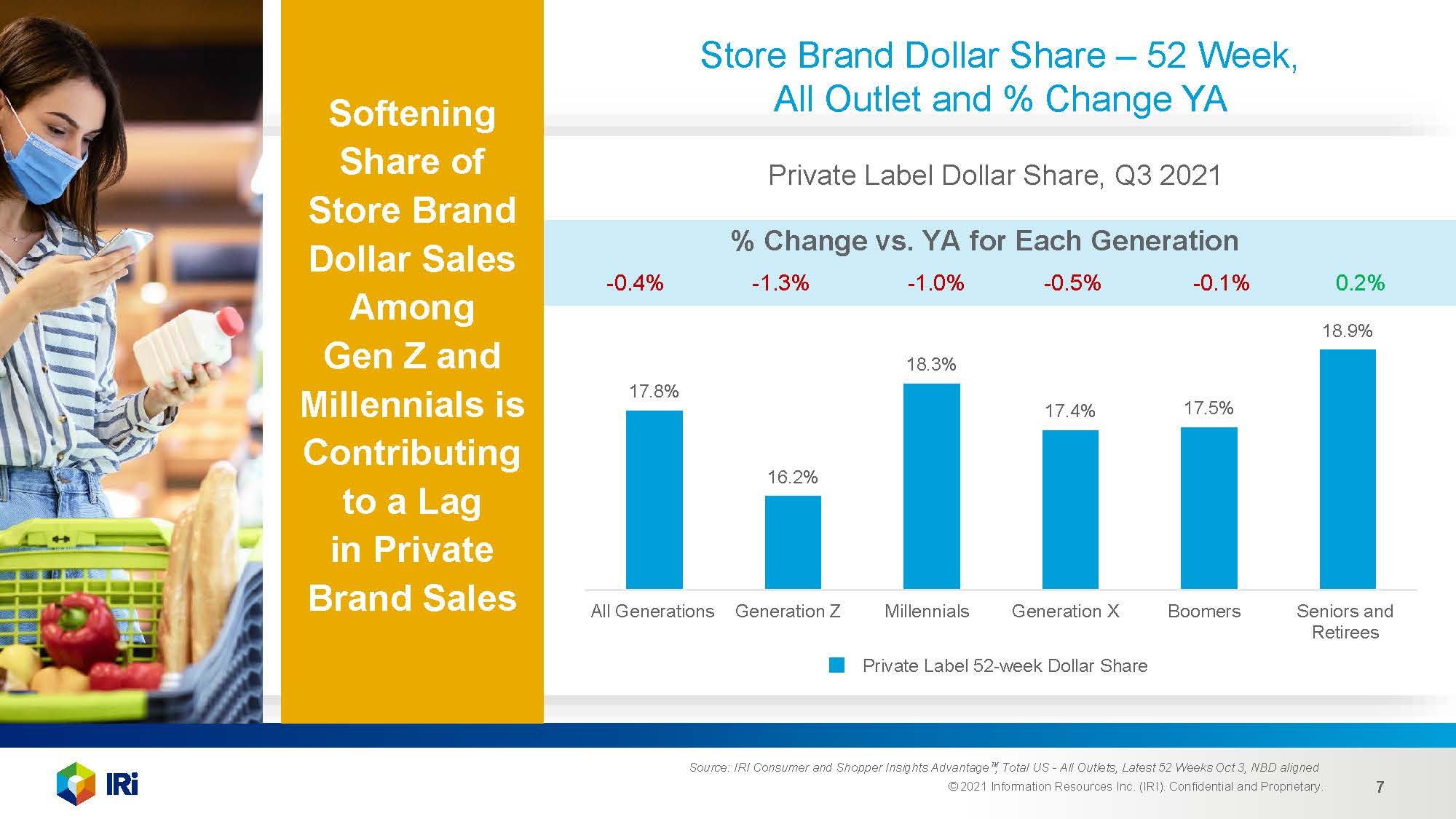 Softening Share of Store Brand Dollar Sales Among Gen Z and Millennials is Contributing to a Lag in Private Brand Sales

Store Brand Dollar Share – 52 Week, All Outlet and % Change YA

Private Label Dollar Share, Q3 2021

% Change vs. YA for Each Generation

-0.4% -1.3% -1.0% -0.5% -0.1% 0.2%

17.8%
16.2%
18.3%
17.4%
17.5%
18.9%

All Generations
Generation Z
Millennials
Generation X
Boomers
Seniors and Retirees

Private Label 52-week Dollar Share

IRi

Source: IRI Consumer and Shopper Insights Advantage™, Total US - All Outlets, Latest 52 Weeks Oct 3, NBD aligned
© 2021 Information Resources Inc. (IRI). Confidential and Proprietary.

7